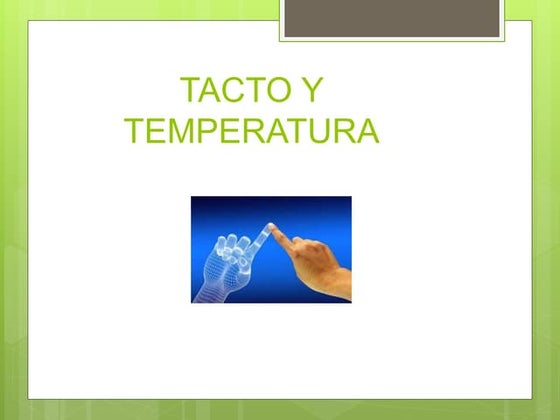 TACTO Y TEMPERATURA